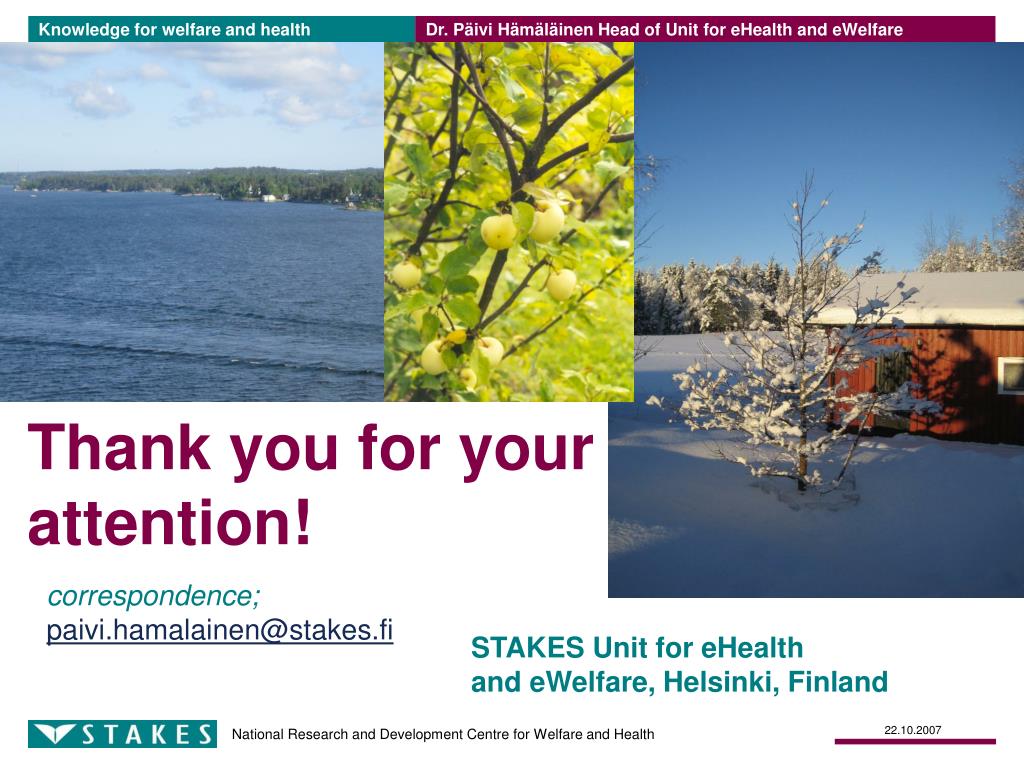 Knowledge for welfare and health

Dr. Päivi Hämäläinen Head of Unit for eHealth and eWelfare

Thank you for your attention!

correspondence;
paivi.hamalainen@stakes.fi

STAKES Unit for eHealth and eWelfare, Helsinki, Finland

STAKES

National Research and Development Centre for Welfare and Health

22.10.2007